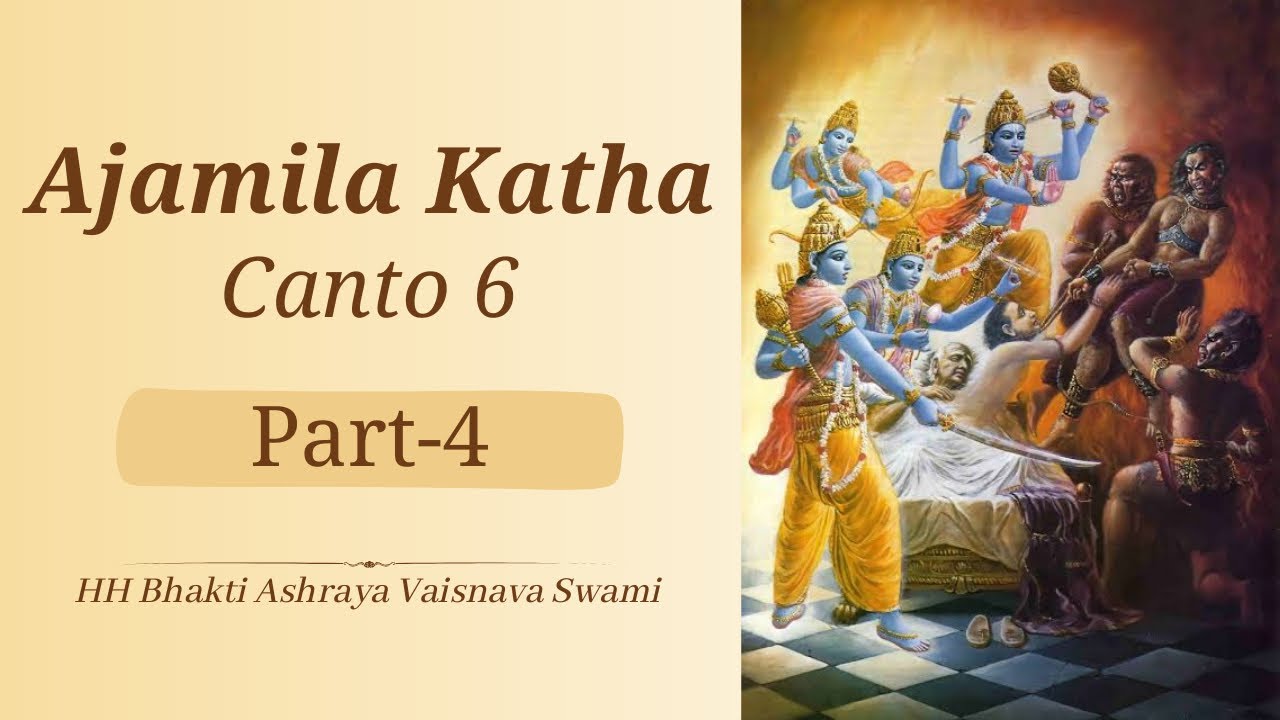 Ajamila Katha
Canto 6

Part-4

HH Bhakti Ashraya Vaisnava Swami